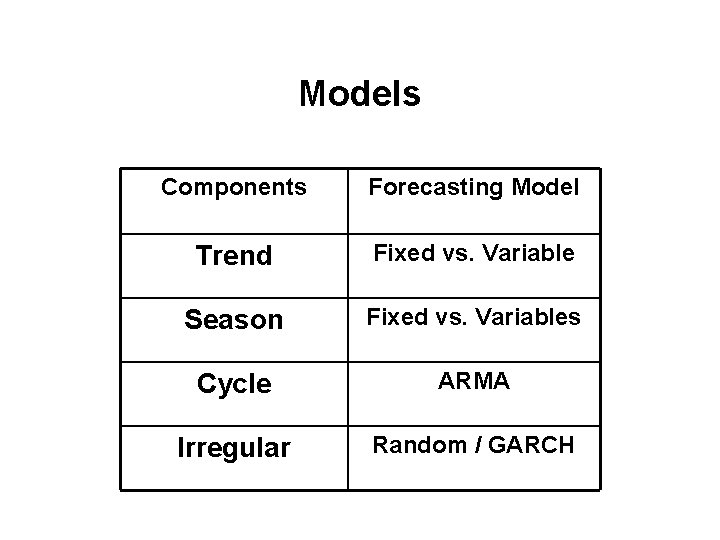 Models

| Components | Forecasting Model |
|---|---|
| Trend | Fixed vs. Variable |
| Season | Fixed vs. Variables |
| Cycle | ARMA |
| Irregular | Random / GARCH |